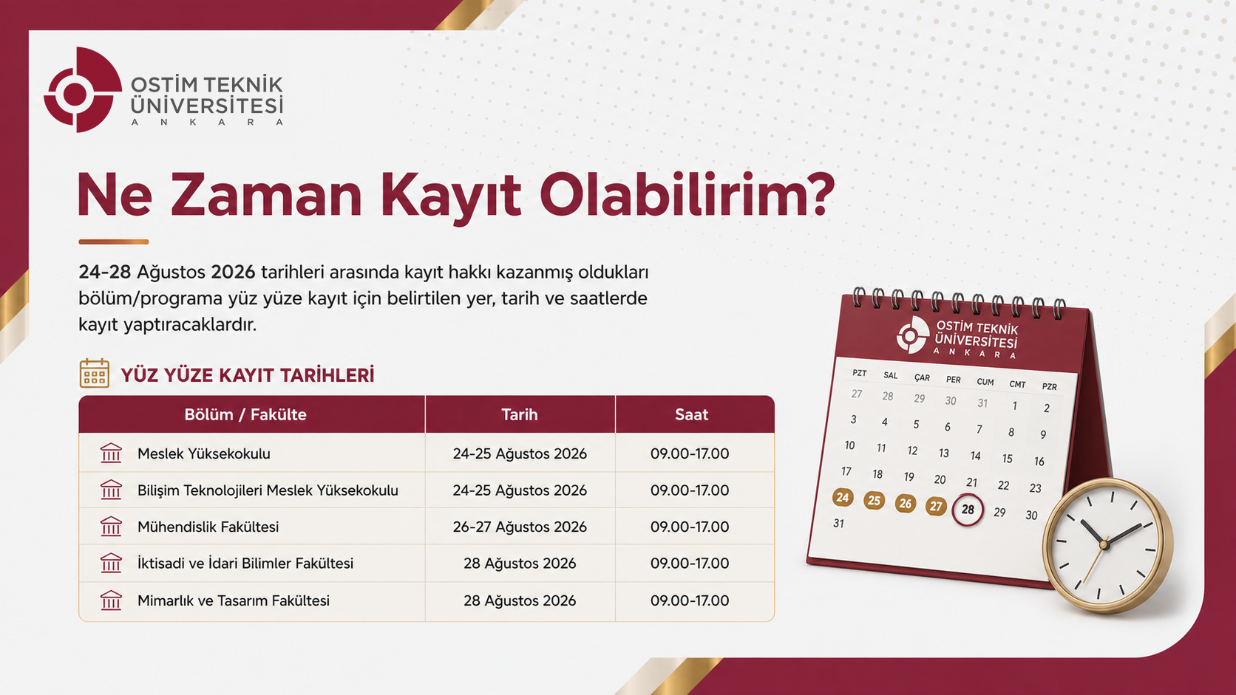 OSTİM TEKNİK ÜNİVERSİTESİ
ANKARA

Ne Zaman Kayıt Olabilirim?

24-28 Ağustos 2026 tarihleri arasında kayıt hakkı kazanmış oldukları bölüm/programa yüz yüze kayıt için belirtilen yer, tarih ve saatlerde kayıt yaptıracaklardır.

YÜZ YÜZE KAYIT TARİHLERİ

| Bölüm / Fakülte | Tarih | Saat |
|---|---|---|
| Meslek Yüksekokulu | 24-25 Ağustos 2026 | 09.00-17.00 |
| Bilişim Teknolojileri Meslek Yüksekokulu | 24-25 Ağustos 2026 | 09.00-17.00 |
| Mühendislik Fakültesi | 26-27 Ağustos 2026 | 09.00-17.00 |
| İktisadi ve İdari Bilimler Fakültesi | 28 Ağustos 2026 | 09.00-17.00 |
| Mimarlık ve Tasarım Fakültesi | 28 Ağustos 2026 | 09.00-17.00 |

OSTİM TEKNİK ÜNİVERSİTESİ
ANKARA

| PZT | SAL | ÇAR | PER | CUM | CMT | PZR |
|---|---|---|---|---|---|---|
| 27 | 28 | 29 | 30 | 31 | 1 | 2 |
| 3 | 4 | 5 | 6 | 7 | 8 | 9 |
| 10 | 11 | 12 | 13 | 14 | 15 | 16 |
| 17 | 18 | 19 | 20 | 21 | 22 | 23 |
| 24 | 25 | 26 | 27 | 28 | 29 | 30 |
| 31 | | | | | | |